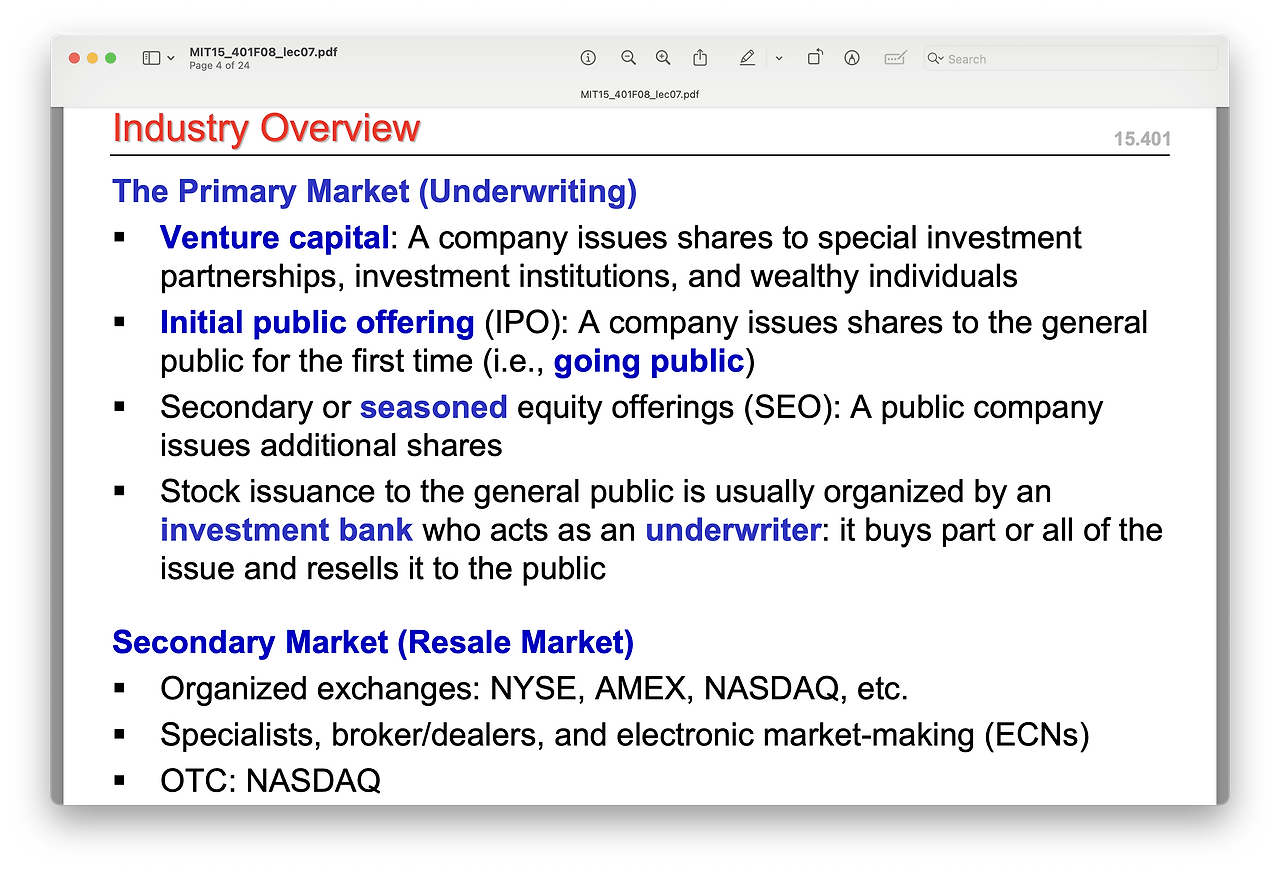 MIT15_401F08_lec07.pdf
Page 4 of 24

Search

MIT15_401F08_lec07.pdf

Industry Overview

15.401

The Primary Market (Underwriting)

▪ Venture capital: A company issues shares to special investment partnerships, investment institutions, and wealthy individuals

▪ Initial public offering (IPO): A company issues shares to the general public for the first time (i.e., going public)

▪ Secondary or seasoned equity offerings (SEO): A public company issues additional shares

▪ Stock issuance to the general public is usually organized by an investment bank who acts as an underwriter: it buys part or all of the issue and resells it to the public

Secondary Market (Resale Market)

▪ Organized exchanges: NYSE, AMEX, NASDAQ, etc.

▪ Specialists, broker/dealers, and electronic market-making (ECNs)

▪ OTC: NASDAQ